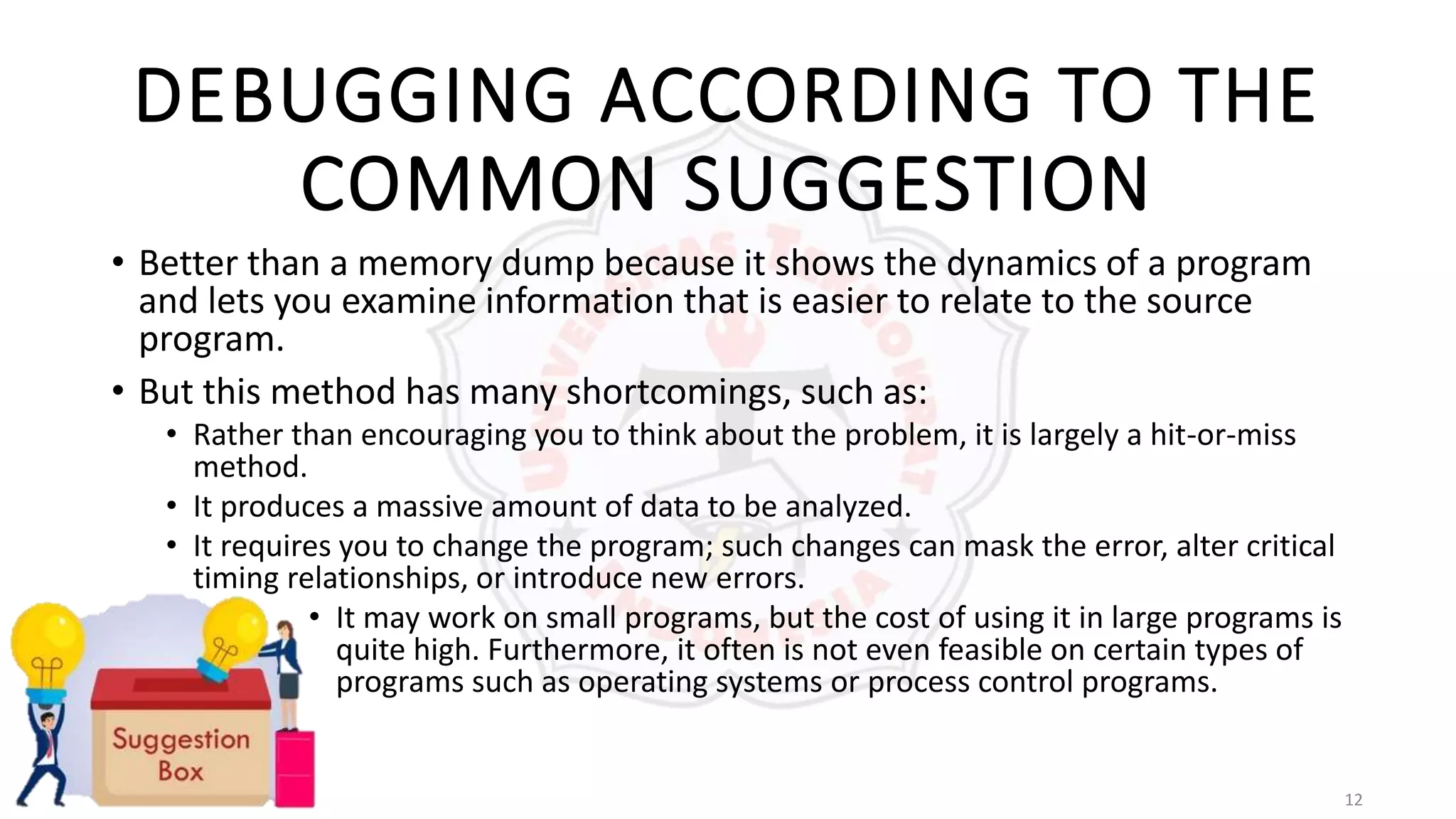 DEBUGGING ACCORDING TO THE COMMON SUGGESTION

• Better than a memory dump because it shows the dynamics of a program and lets you examine information that is easier to relate to the source program.

• But this method has many shortcomings, such as:
  • Rather than encouraging you to think about the problem, it is largely a hit-or-miss method.
  • It produces a massive amount of data to be analyzed.
  • It requires you to change the program; such changes can mask the error, alter critical timing relationships, or introduce new errors.
  • It may work on small programs, but the cost of using it in large programs is quite high. Furthermore, it often is not even feasible on certain types of programs such as operating systems or process control programs.

Suggestion Box

12